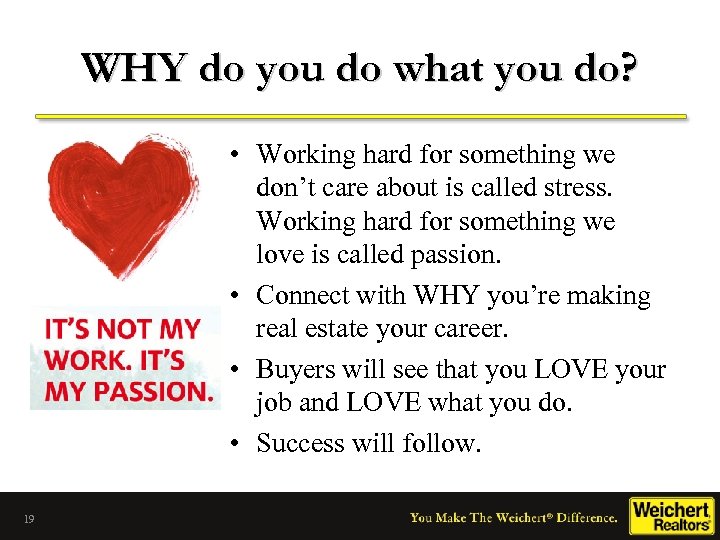 WHY do you do what you do?

IT'S NOT MY WORK. IT'S MY PASSION.

• Working hard for something we don't care about is called stress. Working hard for something we love is called passion.
• Connect with WHY you're making real estate your career.
• Buyers will see that you LOVE your job and LOVE what you do.
• Success will follow.

19

You Make The Weichert® Difference.

Weichert Realtors